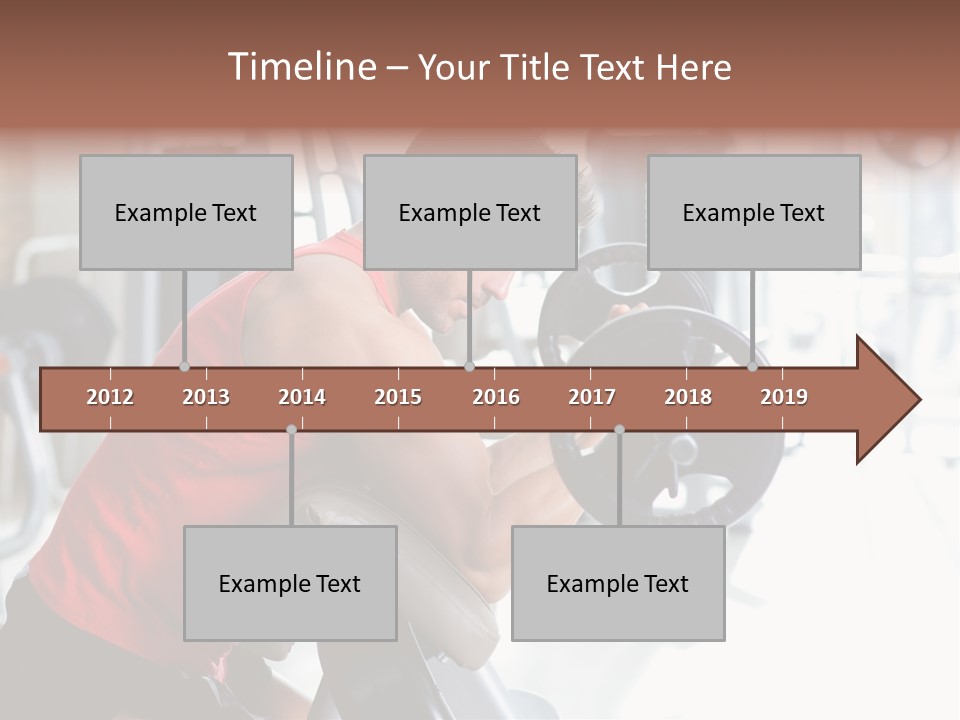 Timeline – Your Title Text Here

Example Text

Example Text

Example Text

2012 2013 2014 2015 2016 2017 2018 2019

Example Text

Example Text